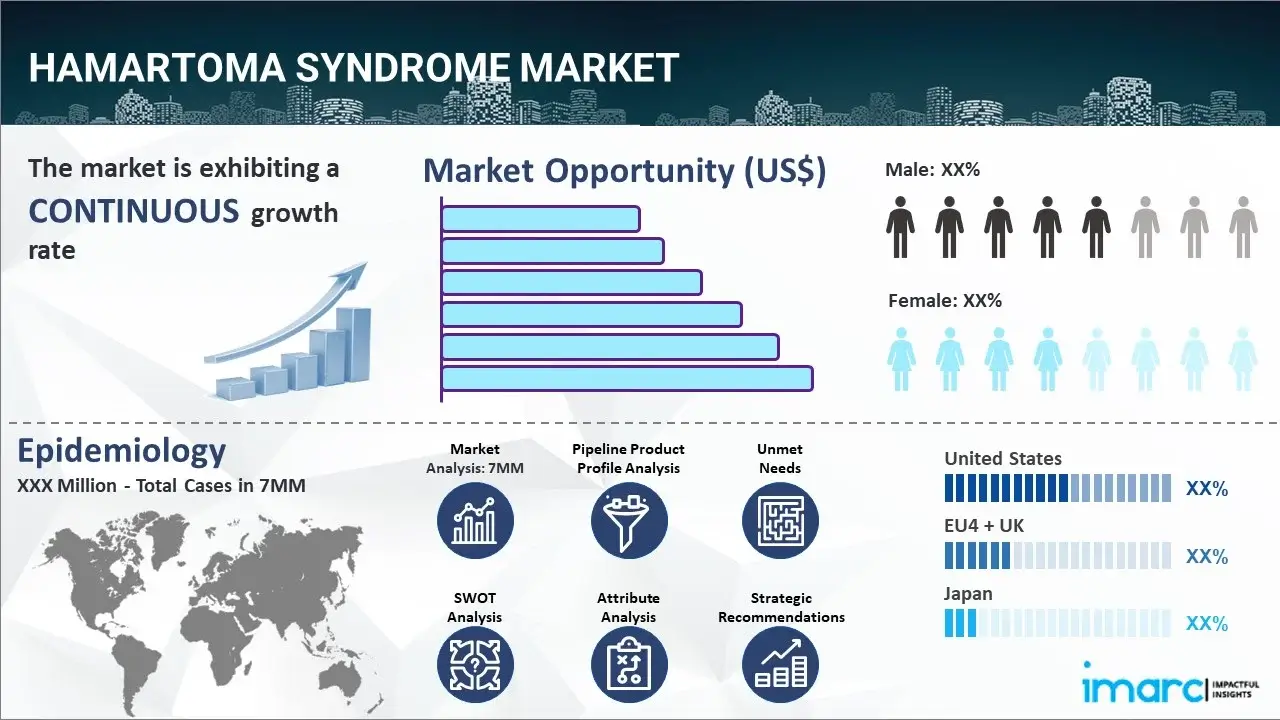 HAMARTOMA SYNDROME MARKET

The market is exhibiting a CONTINUOUS growth rate

Market Opportunity (US$)

Male: XX%

Female: XX%

Epidemiology

XXX Million - Total Cases in 7MM

Market Analysis: 7MM

Pipeline Product Profile Analysis

Unmet Needs

SWOT Analysis

Attribute Analysis

Strategic Recommendations

United States

XX%

EU4 + UK

XX%

Japan

XX%

imarc IMPACTFUL INSIGHTS